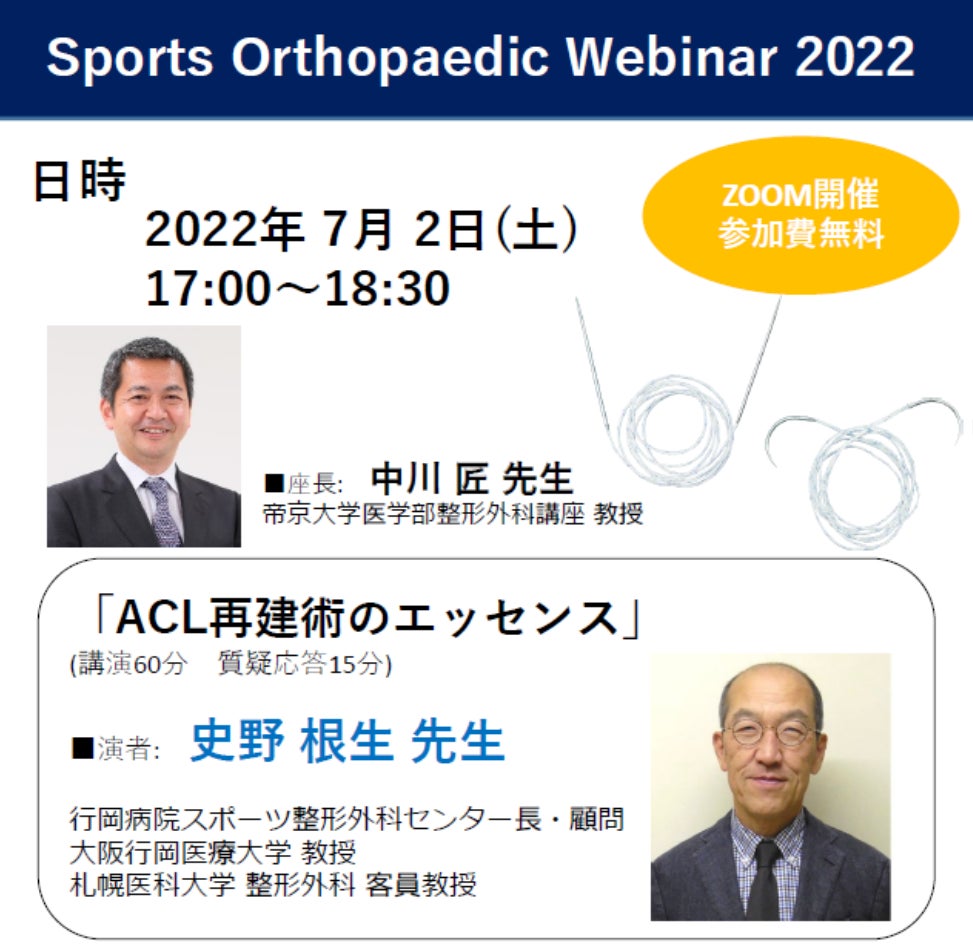 Sports Orthopaedic Webinar 2022

日時
2022年 7月 2日(土)
17:00～18:30

ZOOM開催
参加費無料

■座長: 中川 匠 先生
帝京大学医学部整形外科講座 教授

「ACL再建術のエッセンス」
(講演60分　質疑応答15分)

■演者: 史野 根生 先生

行岡病院スポーツ整形外科センター長・顧問
大阪行岡医療大学 教授
札幌医科大学 整形外科 客員教授